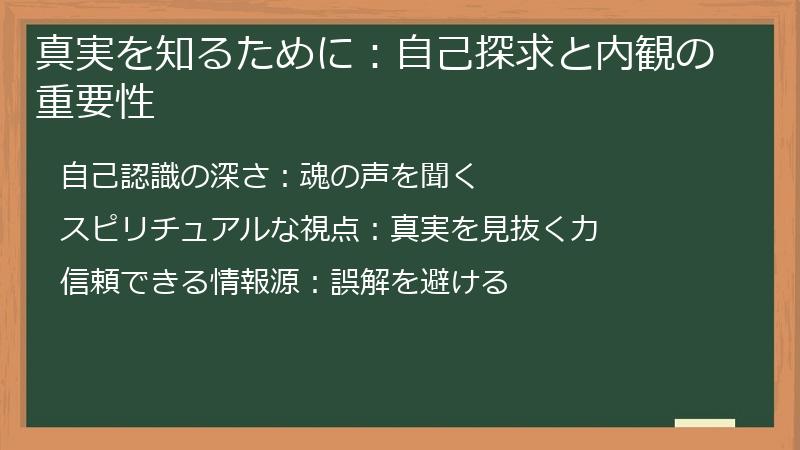 真実を知るために：自己探求と内観の重要性

自己認識の深さ：魂の声を聞く

スピリチュアルな視点：真実を見抜く力

信頼できる情報源：誤解を避ける